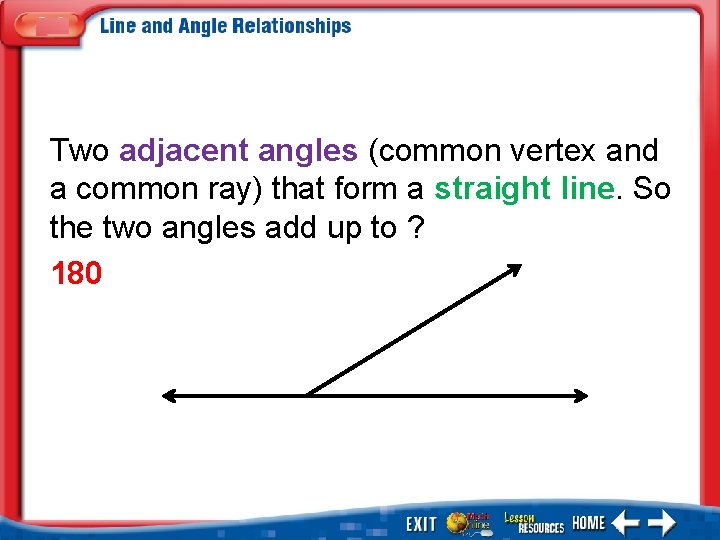 Line and Angle Relationships

Two adjacent angles (common vertex and a common ray) that form a straight line. So the two angles add up to ?

180

EXIT Math Online Lesson RESOURCES HOME